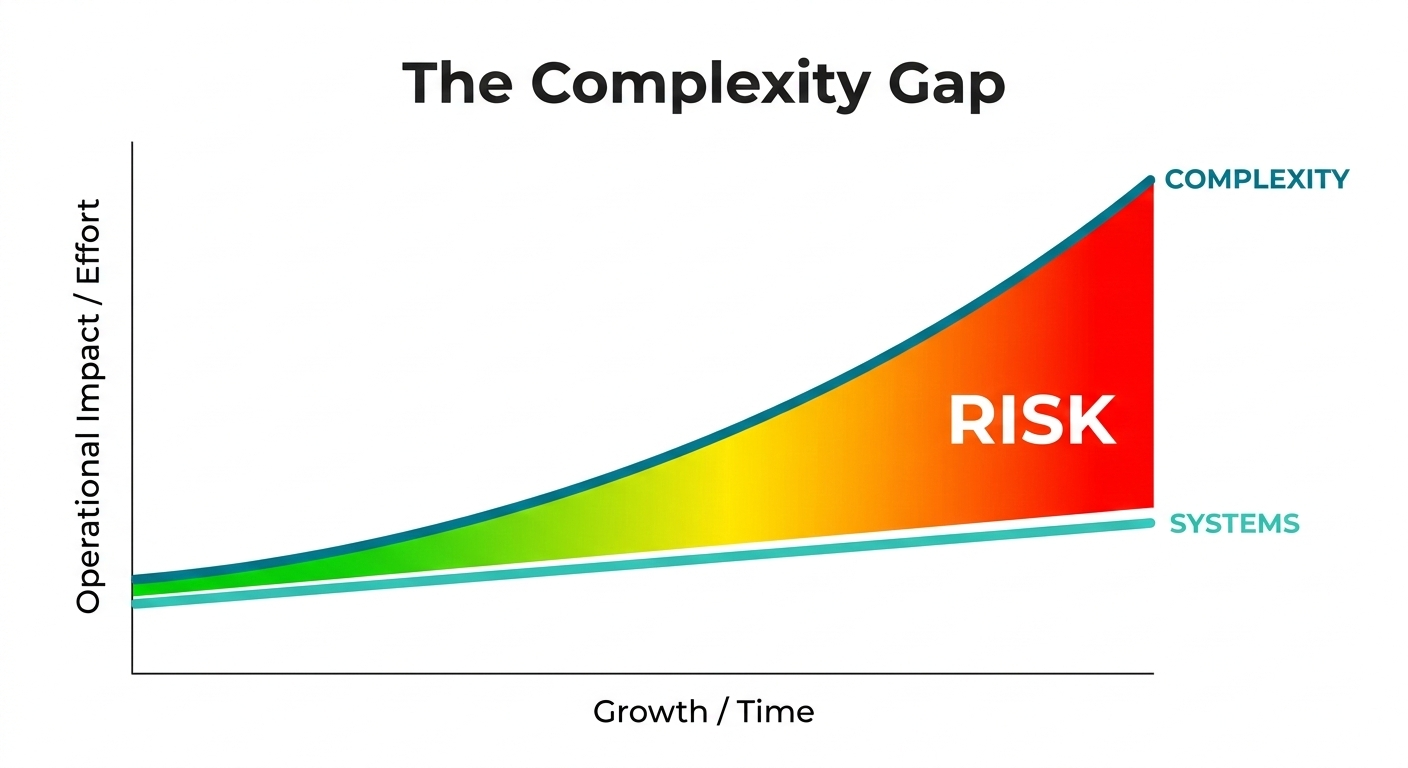 The Complexity Gap

Operational Impact / Effort

COMPLEXITY

RISK

SYSTEMS

Growth / Time